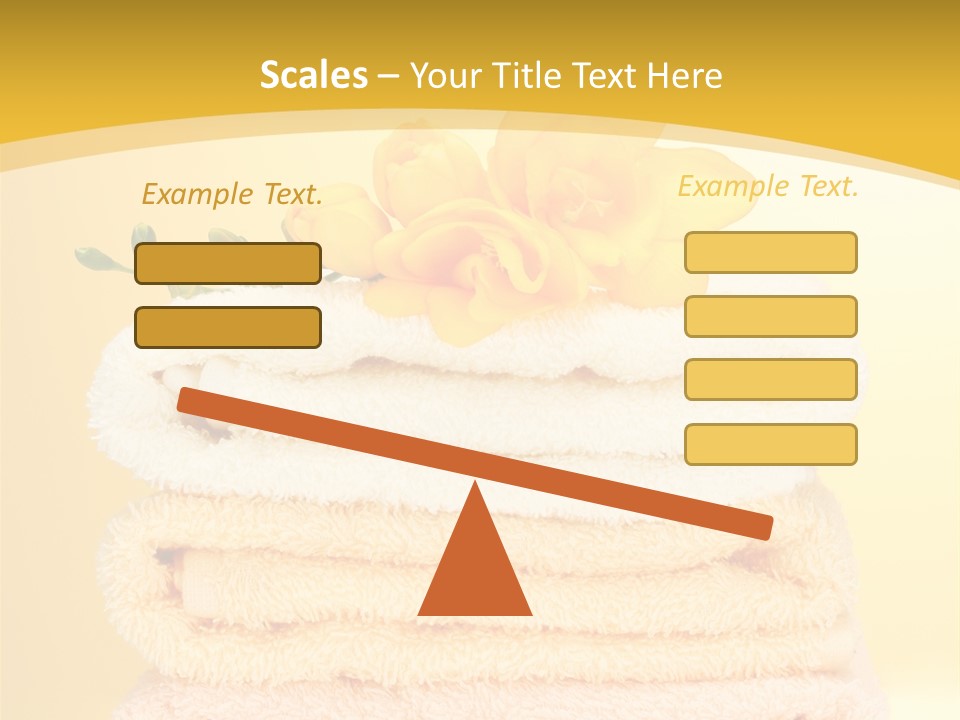 Scales – Your Title Text Here

Example Text.

Example Text.